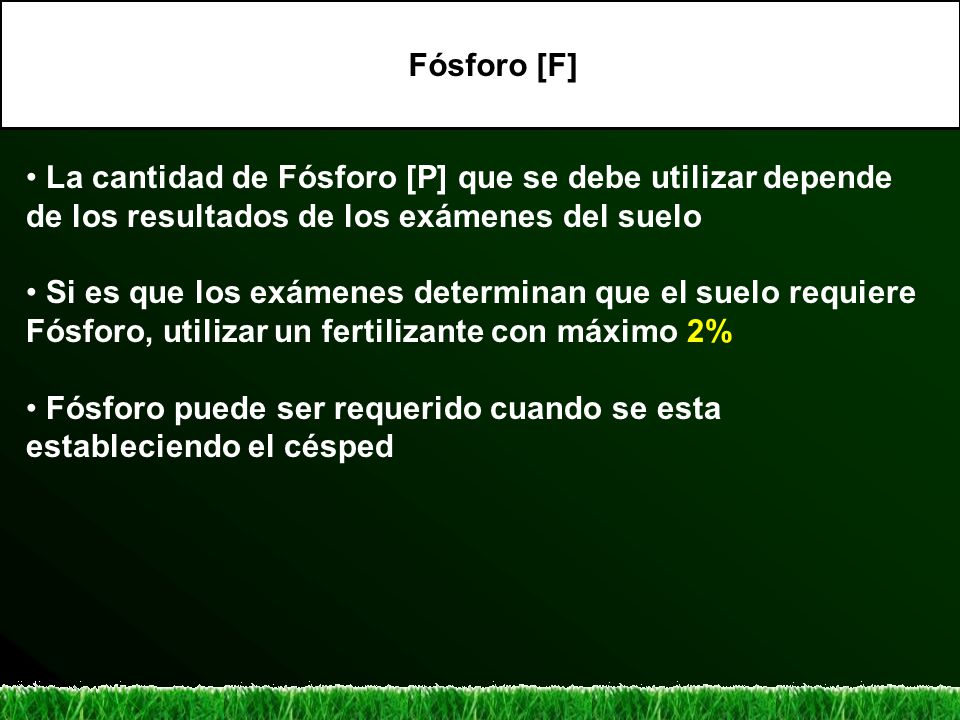 Fósforo [F]

• La cantidad de Fósforo [P] que se debe utilizar depende de los resultados de los exámenes del suelo

• Si es que los exámenes determinan que el suelo requiere Fósforo, utilizar un fertilizante con máximo 2%

• Fósforo puede ser requerido cuando se esta estableciendo el césped